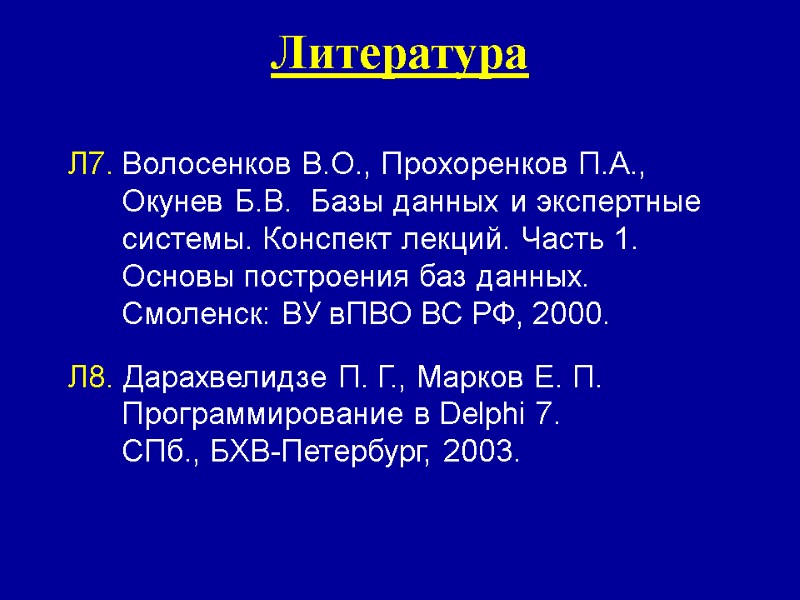 Литература

Л7. Волосенков В.О., Прохоренков П.А., Окунев Б.В. Базы данных и экспертные системы. Конспект лекций. Часть 1. Основы построения баз данных. Смоленск: ВУ вПВО ВС РФ, 2000.

Л8. Дарахвелидзе П. Г., Марков Е. П. Программирование в Delphi 7. СПб., БХВ-Петербург, 2003.